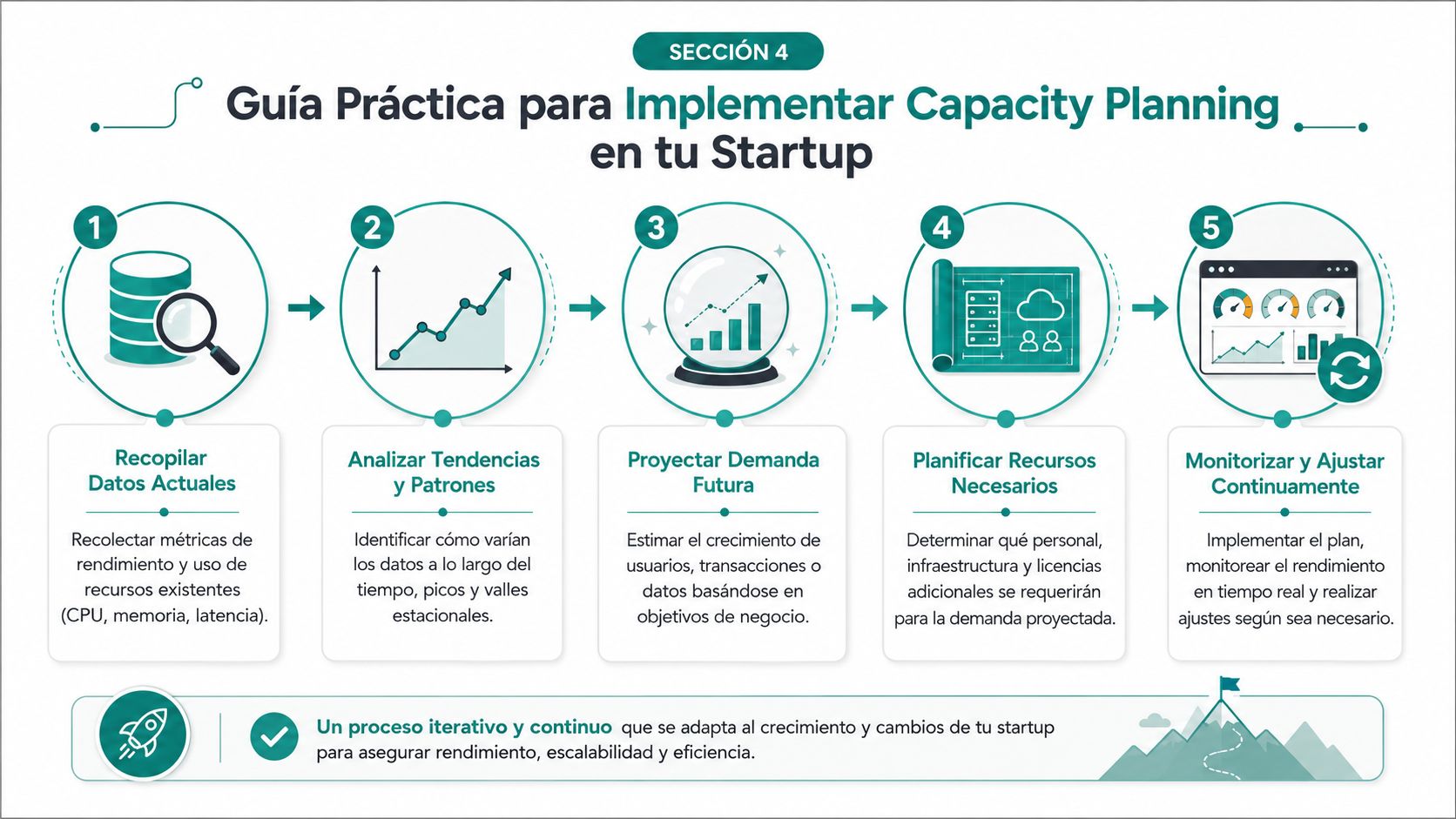 SECCIÓN 4

Guía Práctica para Implementar Capacity Planning en tu Startup

1

Recopilar Datos Actuales

Recolectar métricas de rendimiento y uso de recursos existentes (CPU, memoria, latencia).

2

Analizar Tendencias y Patrones

Identificar cómo varían los datos a lo largo del tiempo, picos y valles estacionales.

3

Proyectar Demanda Futura

Estimar el crecimiento de usuarios, transacciones o datos basándose en objetivos de negocio.

4

Planificar Recursos Necesarios

Determinar qué personal, infraestructura y licencias adicionales se requerirán para la demanda proyectada.

5

Monitorizar y Ajustar Continuamente

Implementar el plan, monitorear el rendimiento en tiempo real y realizar ajustes según sea necesario.

Un proceso iterativo y continuo que se adapta al crecimiento y cambios de tu startup para asegurar rendimiento, escalabilidad y eficiencia.